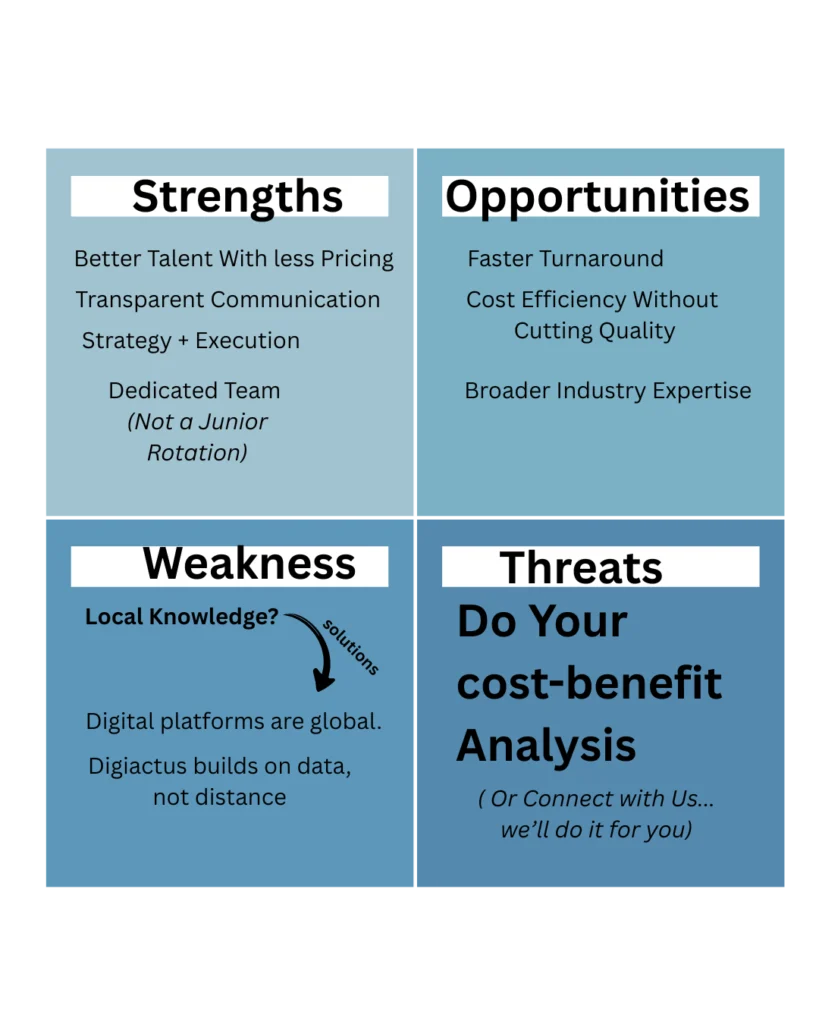 Strengths

Better Talent With less Pricing

Transparent Communication

Strategy + Execution

Dedicated Team (Not a Junior Rotation)

Opportunities

Faster Turnaround

Cost Efficiency Without Cutting Quality

Broader Industry Expertise

Weakness

Local Knowledge?

solutions

Digital platforms are global.

Digiactus builds on data, not distance

Threats

Do Your cost-benefit Analysis

( Or Connect with Us... we'll do it for you)